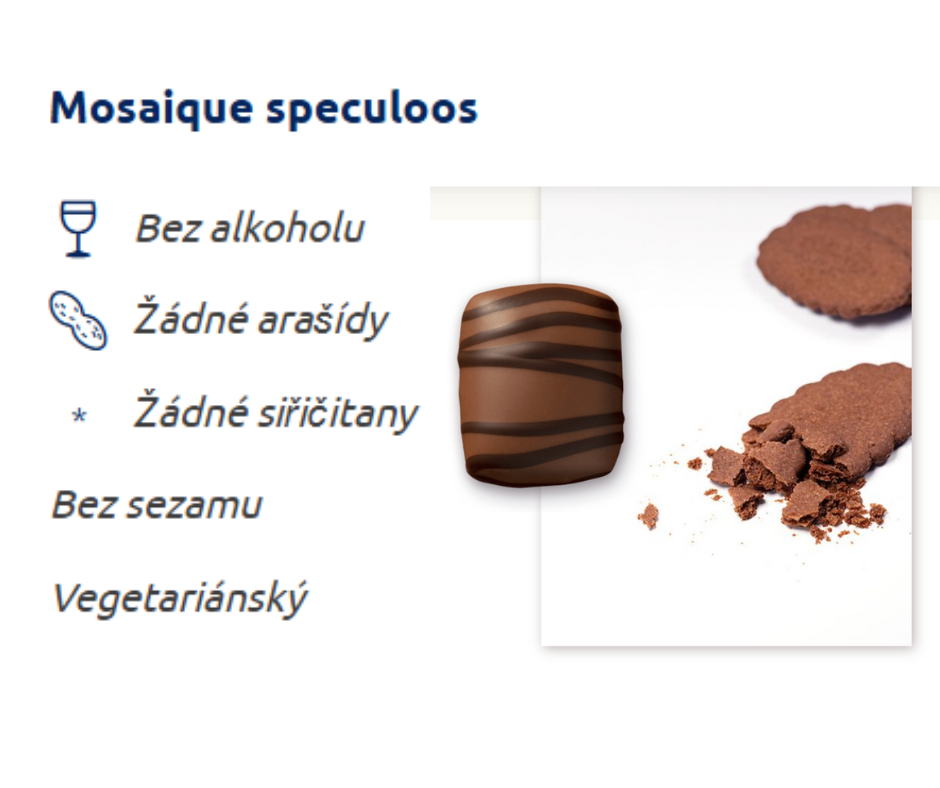 Mosaique speculoos

Bez alkoholu

Žádné arašídy

* Žádné siřičitany

Bez sezamu

Vegetariánský